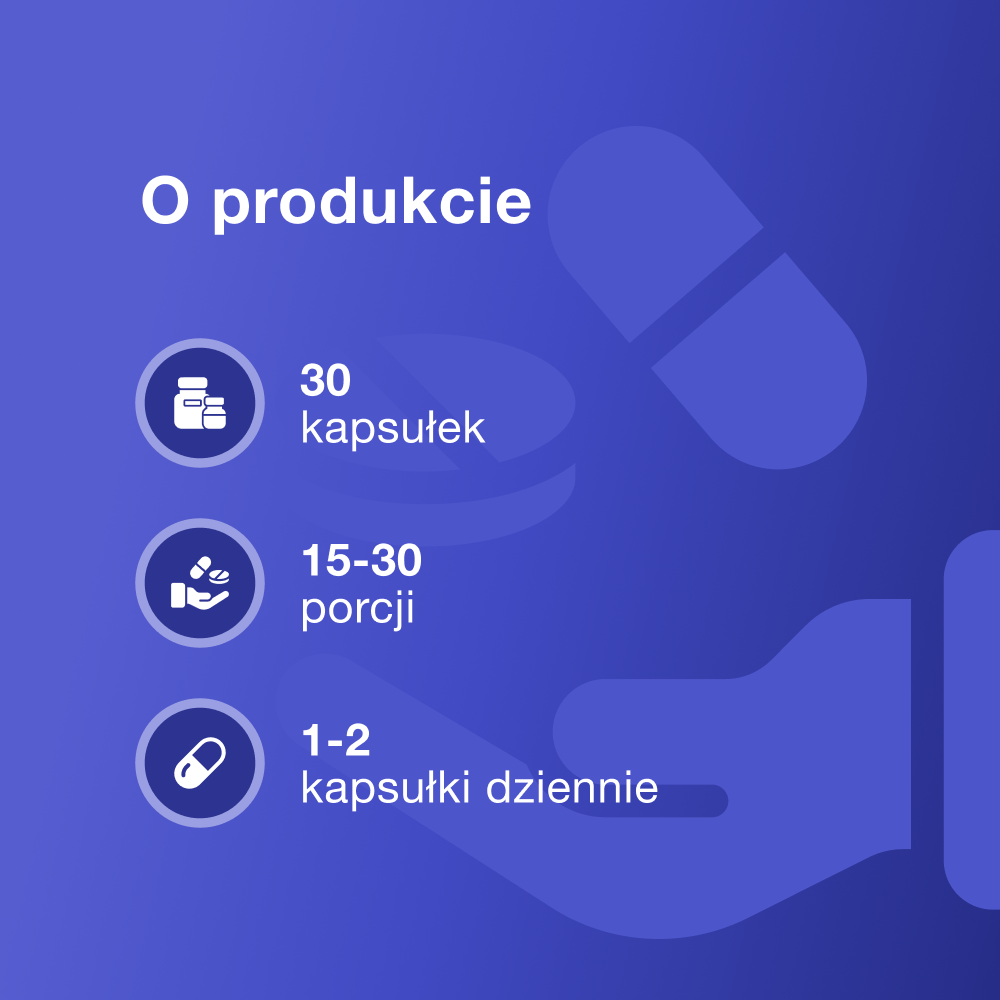 O produkcie

30
kapsułek

15-30
porcji

1-2
kapsułki dziennie